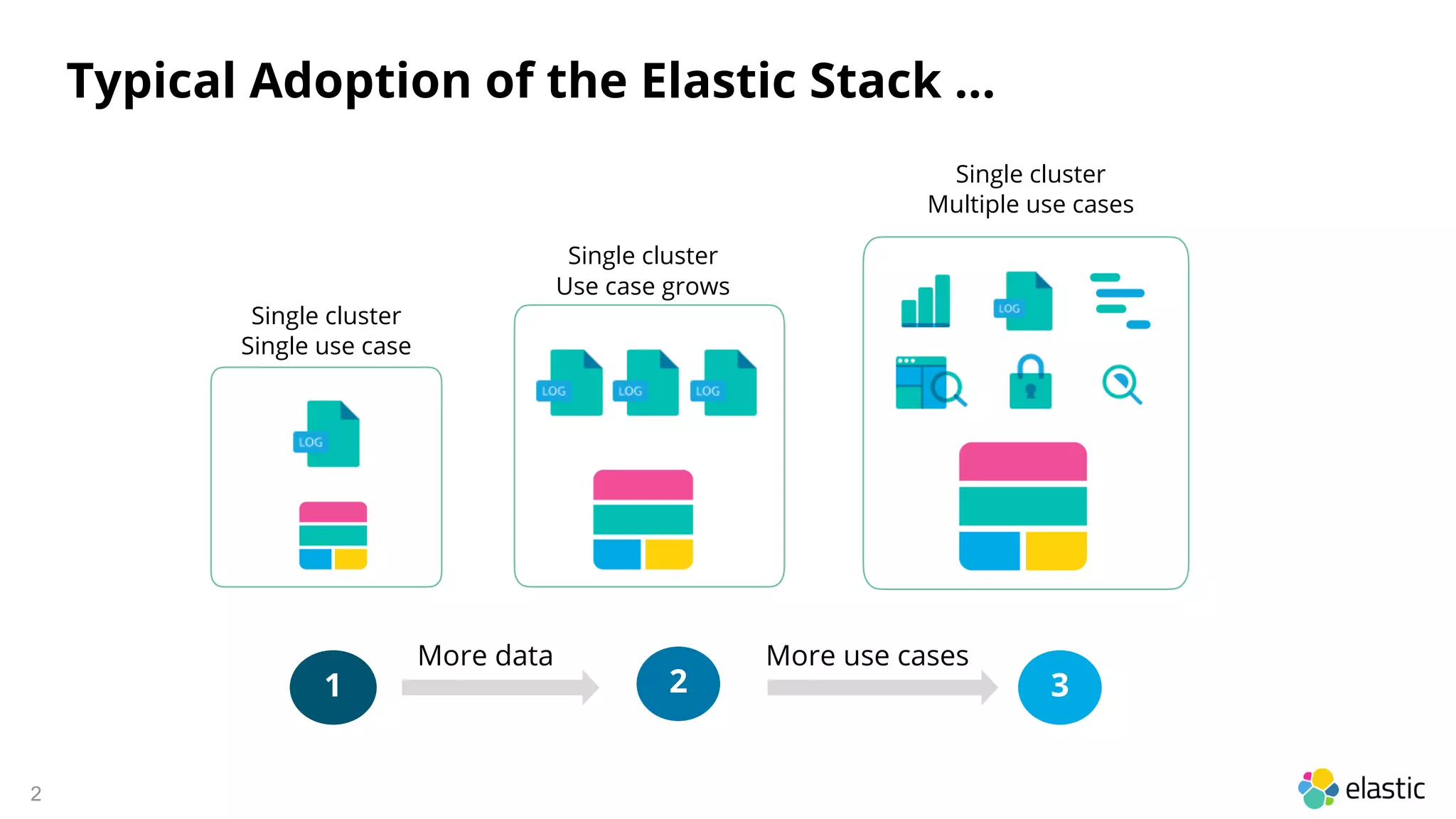 Typical Adoption of the Elastic Stack ...

Single cluster
Single use case

LOG

Single cluster
Use case grows

LOG LOG LOG

Single cluster
Multiple use cases

LOG

1 More data 2 More use cases 3

2

elastic